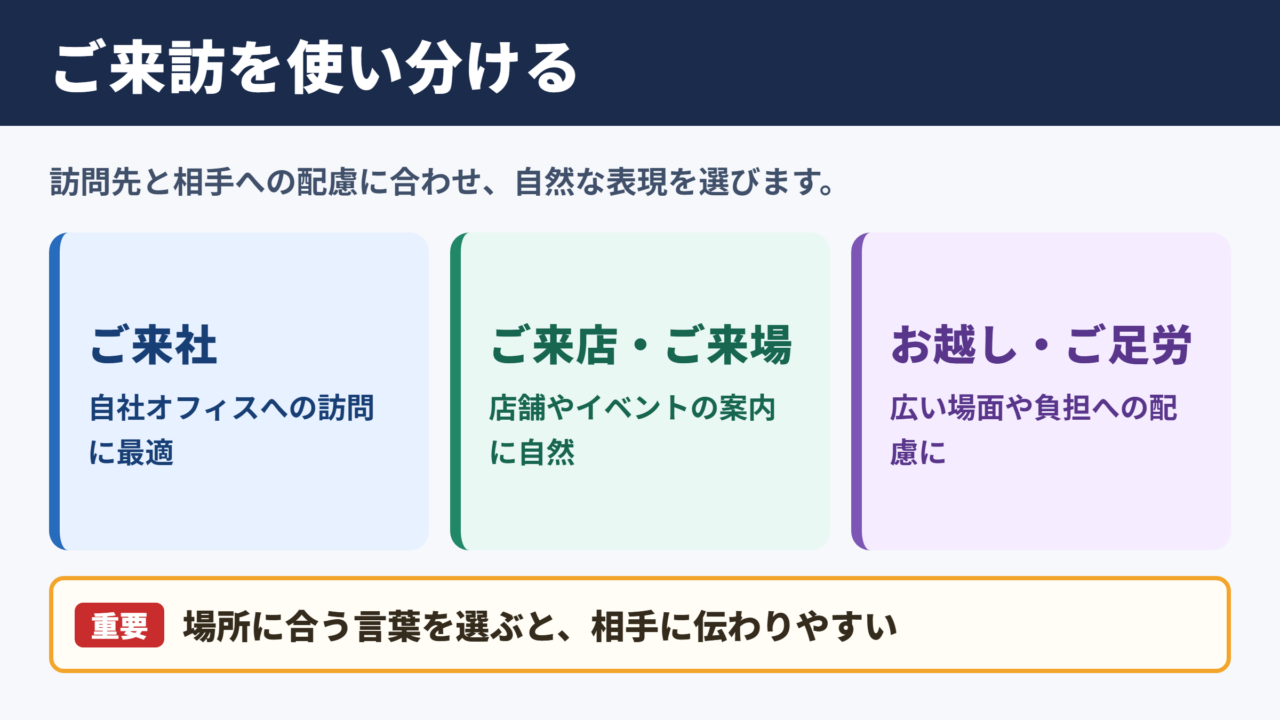 ご来訪を使い分ける

訪問先と相手への配慮に合わせ、自然な表現を選びます。

ご来社
自社オフィスへの訪問に最適

ご来店・ご来場
店舗やイベントの案内に自然

お越し・ご足労
広い場面や負担への配慮に

重要 場所に合う言葉を選ぶと、相手に伝わりやすい